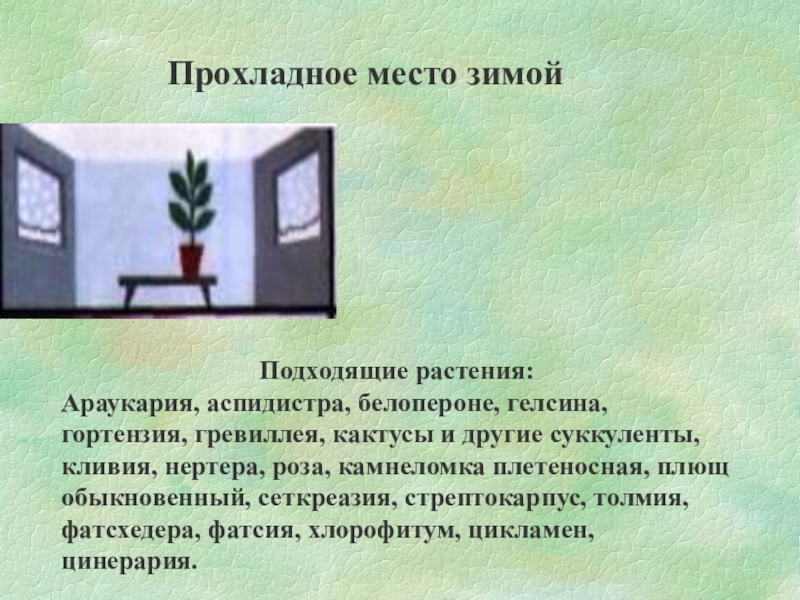 Прохладное место зимой

Подходящие растения:
Араукария, аспидистра, белопероне, гелсина, гортензия, гревиллея, кактусы и другие суккуленты, кливия, нертера, роза, камнеломка плетеносная, плющ обыкновенный, сеткреазия, стрептокарпус, толмия, фатсхедера, фатсия, хлорофитум, цикламен, цинерария.